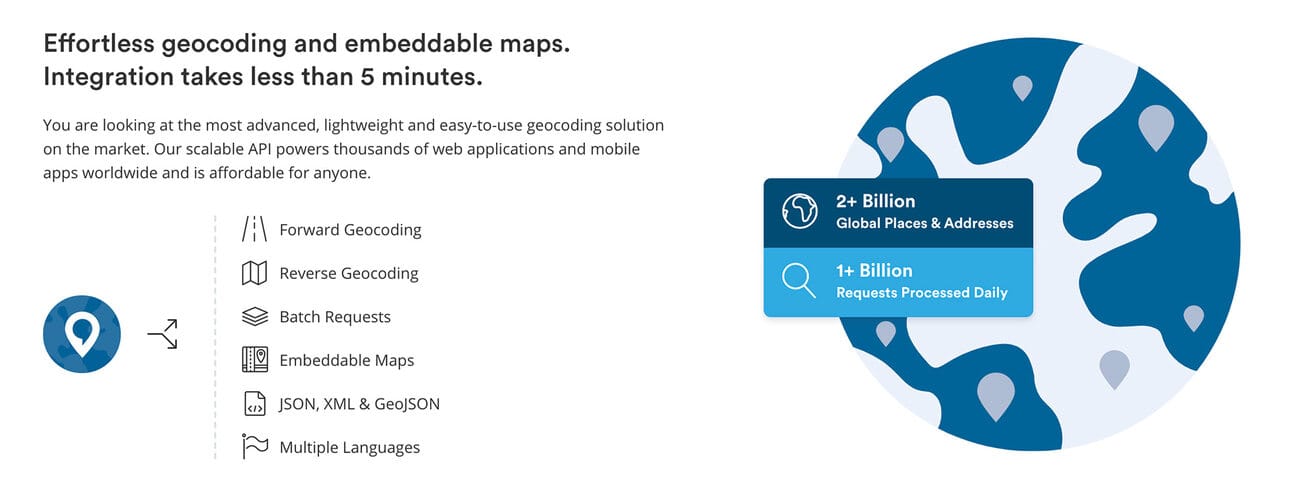 Effortless geocoding and embeddable maps.
Integration takes less than 5 minutes.

You are looking at the most advanced, lightweight and easy-to-use geocoding solution on the market. Our scalable API powers thousands of web applications and mobile apps worldwide and is affordable for anyone.

Forward Geocoding
Reverse Geocoding
Batch Requests
Embeddable Maps
JSON, XML & GeoJSON
Multiple Languages

2+ Billion
Global Places & Addresses

1+ Billion
Requests Processed Daily